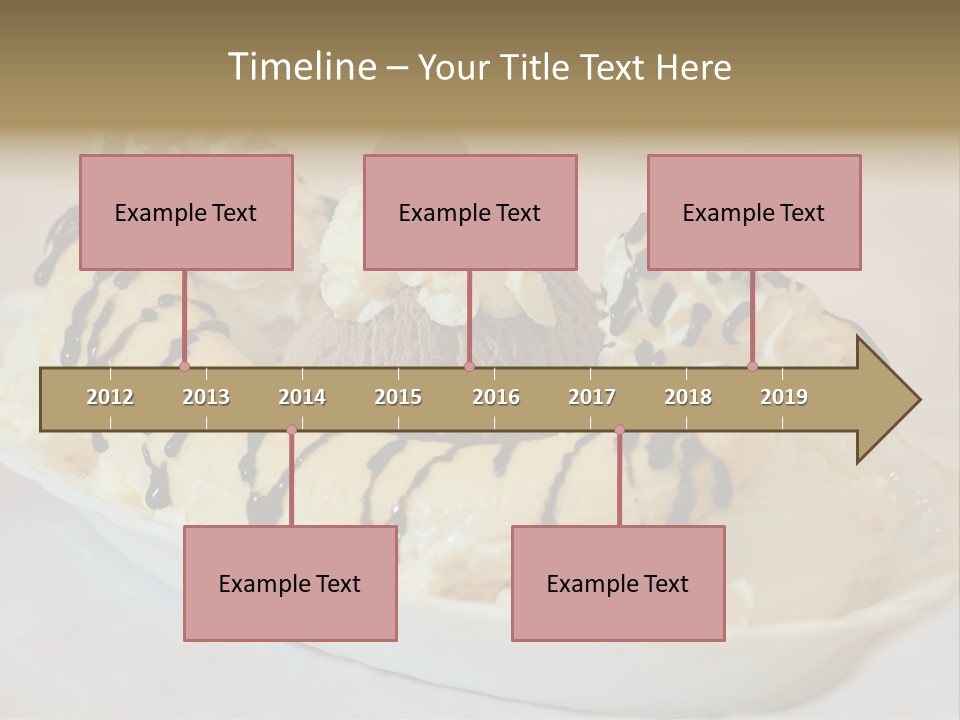 Timeline – Your Title Text Here

Example Text

Example Text

Example Text

2012 2013 2014 2015 2016 2017 2018 2019

Example Text

Example Text